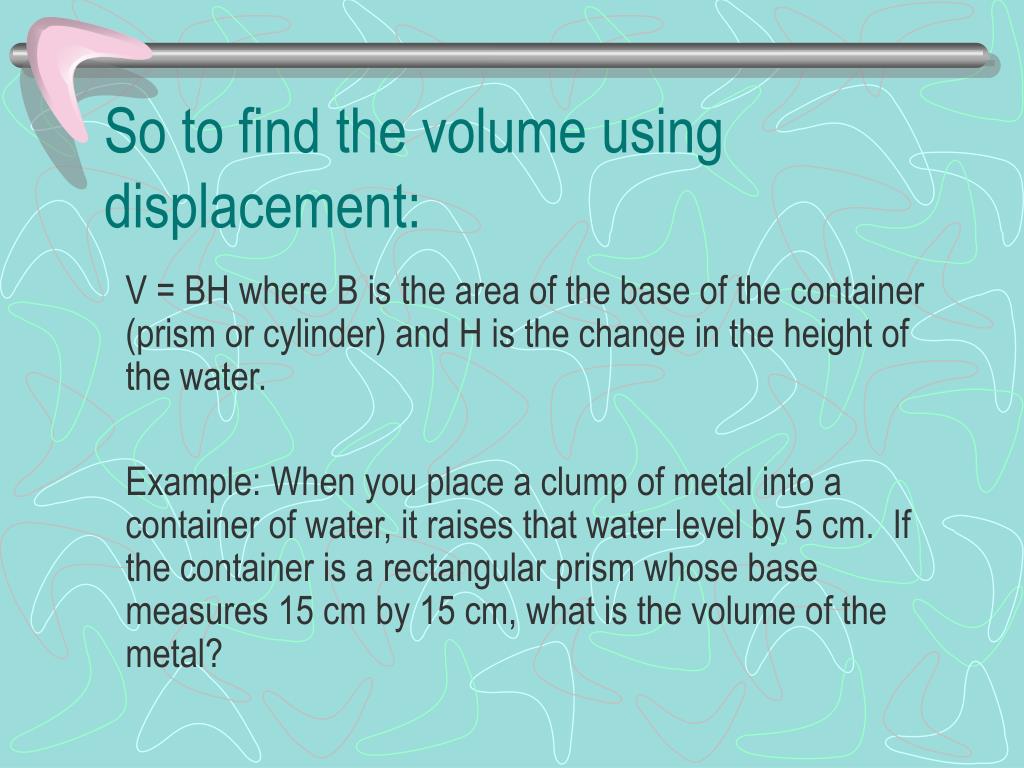 So to find the volume using displacement:

V = BH where B is the area of the base of the container (prism or cylinder) and H is the change in the height of the water.

Example: When you place a clump of metal into a container of water, it raises that water level by 5 cm. If the container is a rectangular prism whose base measures 15 cm by 15 cm, what is the volume of the metal?